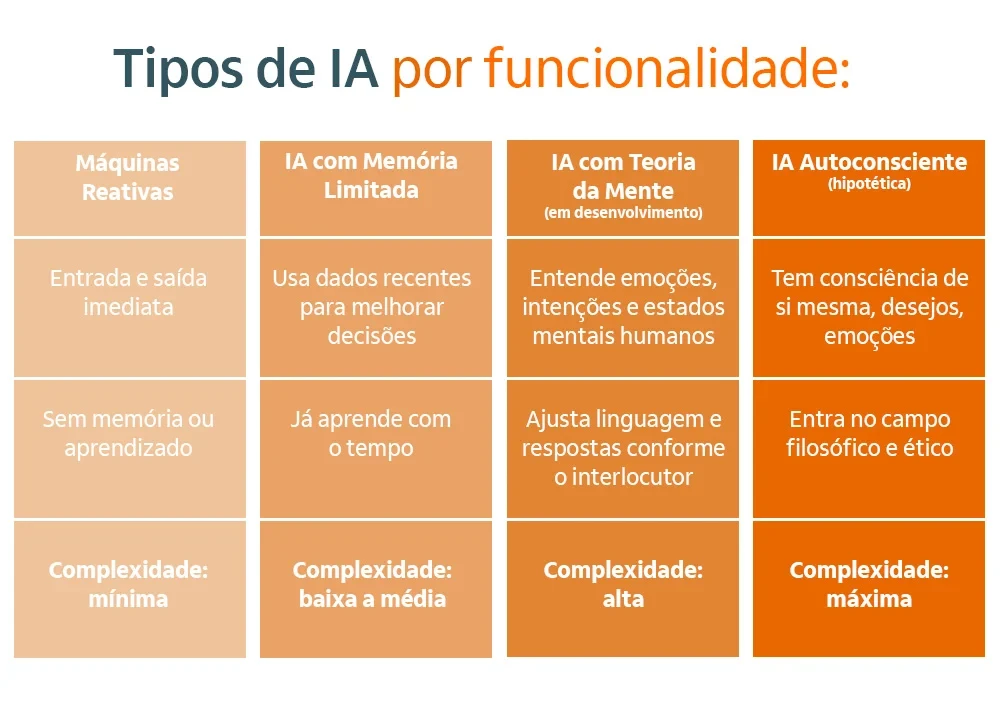 Tipos de IA por funcionalidade:

| Máquinas Reativas | IA com Memória Limitada | IA com Teoria da Mente (em desenvolvimento) | IA Autoconsciente (hipotética) |
|---|---|---|---|
| Entrada e saída imediata | Usa dados recentes para melhorar decisões | Entende emoções, intenções e estados mentais humanos | Tem consciência de si mesma, desejos, emoções |
| Sem memória ou aprendizado | Já aprende com o tempo | Ajusta linguagem e respostas conforme o interlocutor | Entra no campo filosófico e ético |
| Complexidade: mínima | Complexidade: baixa a média | Complexidade: alta | Complexidade: máxima |